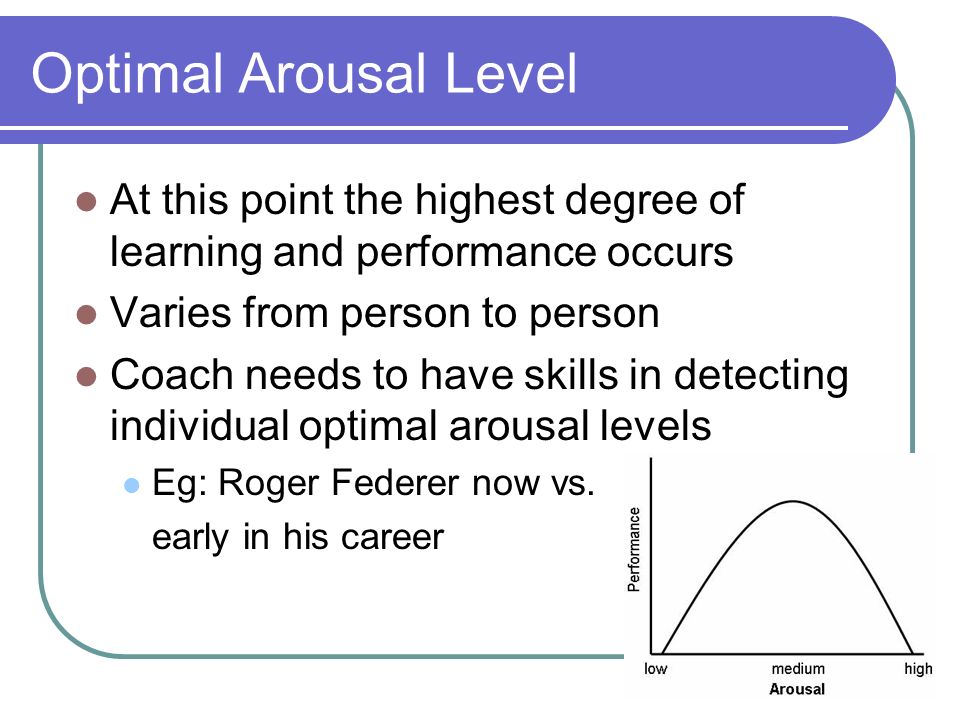 Optimal Arousal Level

At this point the highest degree of learning and performance occurs

Varies from person to person

Coach needs to have skills in detecting individual optimal arousal levels

Eg: Roger Federer now vs. early in his career

Performance

low
medium
high
Arousal